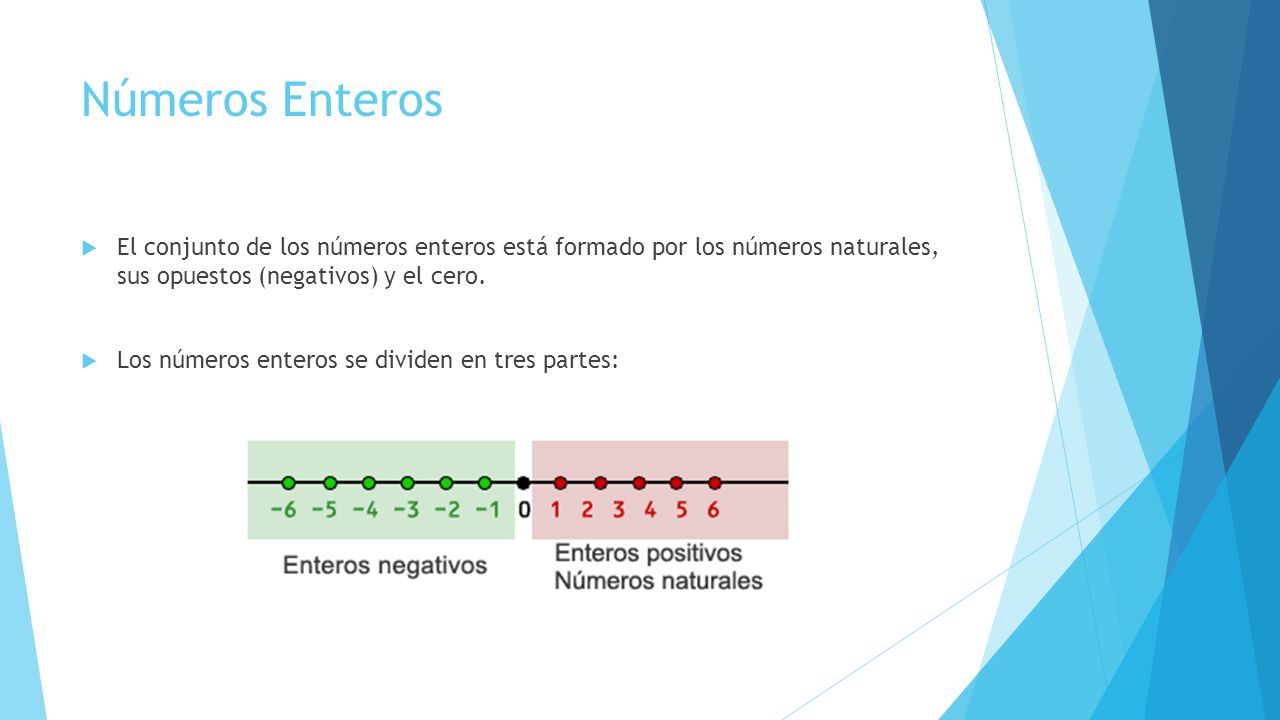 Números Enteros

El conjunto de los números enteros está formado por los números naturales, sus opuestos (negativos) y el cero.

Los números enteros se dividen en tres partes:

−6 −5 −4 −3 −2 −1 0 1 2 3 4 5 6

Enteros negativos

Enteros positivos
Números naturales